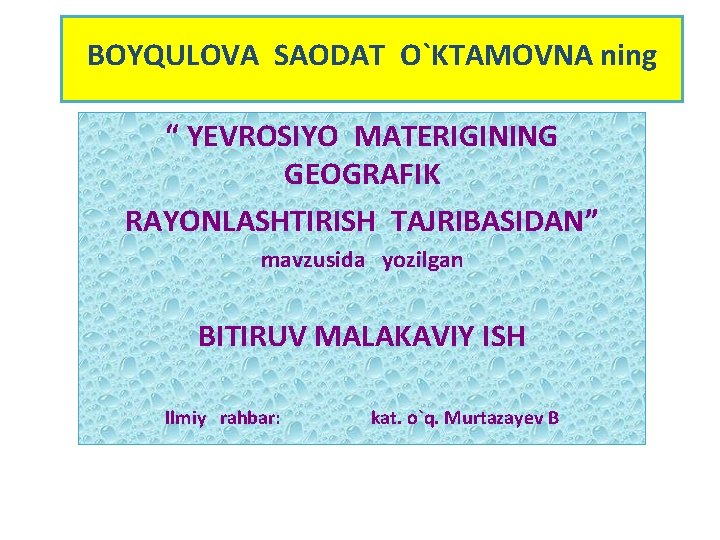 BOYQULOVA SAODAT O`KTAMOVNA ning

“ YEVROSIYO MATERIGINING GEOGRAFIK RAYONLASHTIRISH TAJRIBASIDAN”

mavzusida yozilgan

BITIRUV MALAKAVIY ISH

Ilmiy rahbar: kat. o`q. Murtazayev B